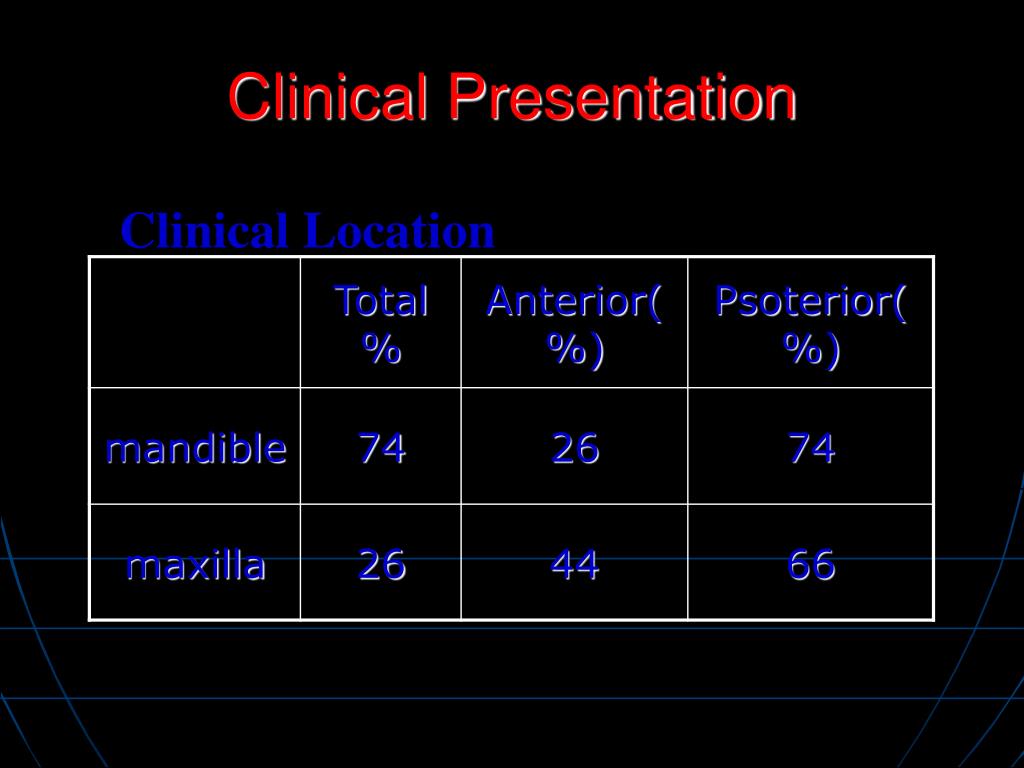 Clinical Presentation

Clinical Location

|  | Total % | Anterior(%) | Psoterior(%) |
|---|---|---|---|
| mandible | 74 | 26 | 74 |
| maxilla | 26 | 44 | 66 |